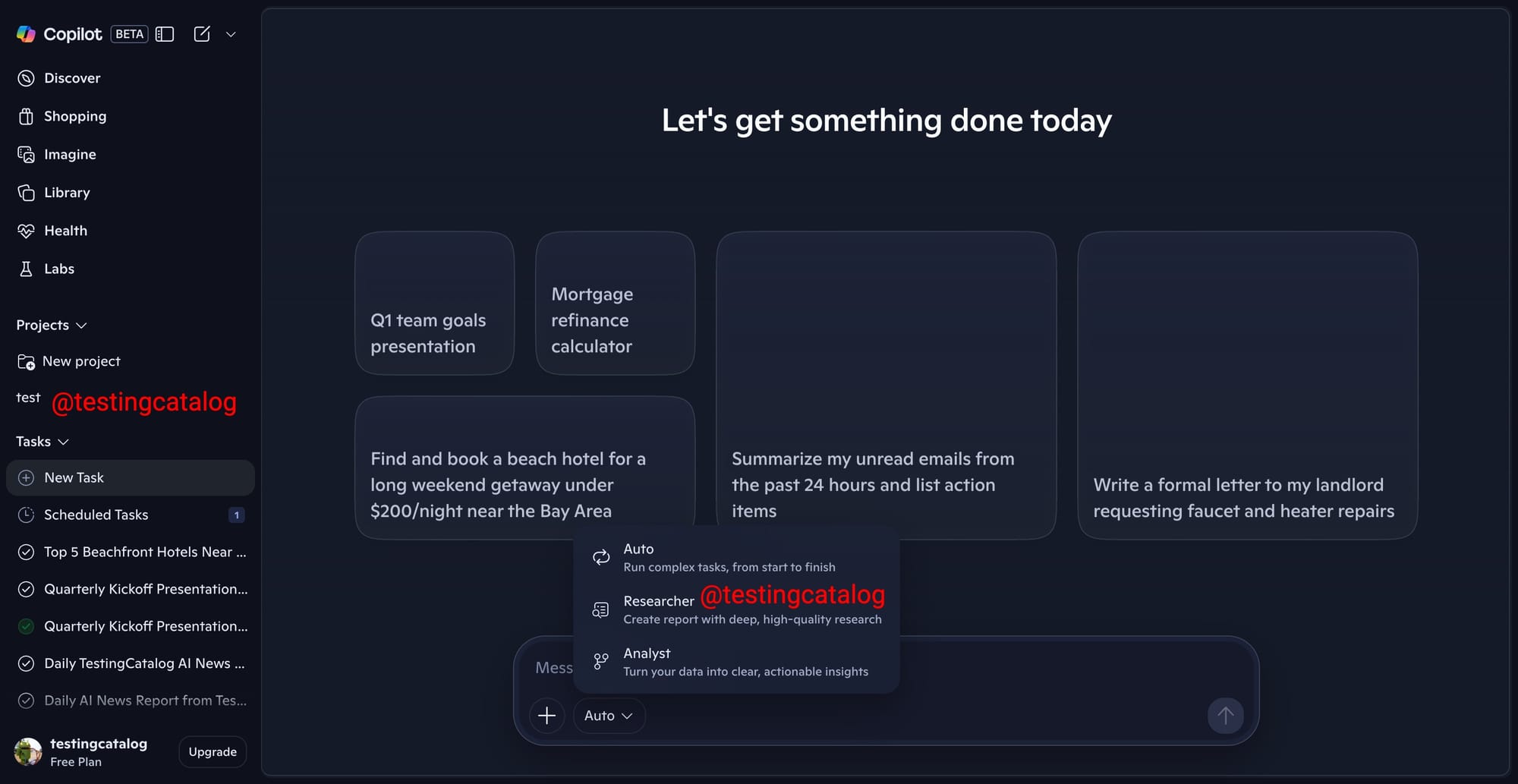 Copilot BETA

Discover

Shopping

Imagine

Library

Health

Labs

Projects

New project

test @testingcatalog

Tasks

New Task

Scheduled Tasks 1

Top 5 Beachfront Hotels Near ...

Quarterly Kickoff Presentation...

Quarterly Kickoff Presentation...

Daily TestingCatalog AI News ...

Daily AI News Report from Tes...

testingcatalog
Free Plan

Upgrade

Let's get something done today

Q1 team goals presentation

Mortgage refinance calculator

Find and book a beach hotel for a long weekend getaway under $200/night near the Bay Area

Summarize my unread emails from the past 24 hours and list action items

Write a formal letter to my landlord requesting faucet and heater repairs

Auto
Run complex tasks, from start to finish

Researcher @testingcatalog
Create report with deep, high-quality research

Analyst
Turn your data into clear, actionable insights

Mess

Auto